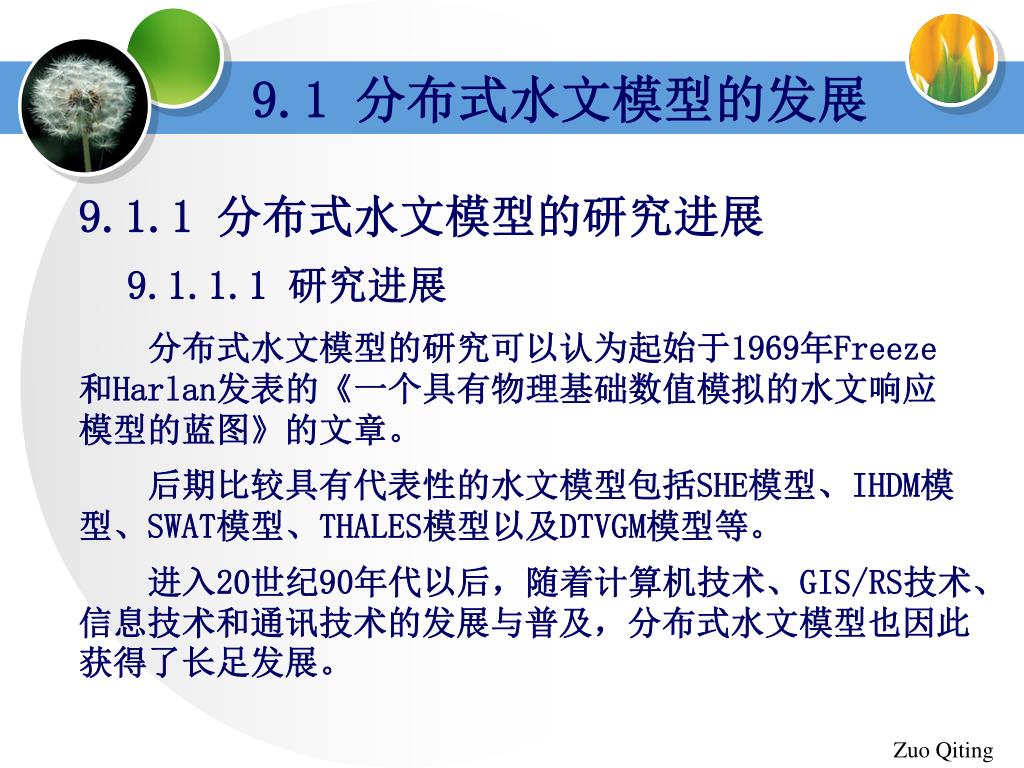 9.1 分布式水文模型的发展

9.1.1 分布式水文模型的研究进展

9.1.1.1 研究进展

分布式水文模型的研究可以认为起始于1969年Freeze和Harlan发表的《一个具有物理基础数值模拟的水文响应模型的蓝图》的文章。

后期比较具有代表性的水文模型包括SHE模型、IHDM模型、SWAT模型、THALES模型以及DTVGM模型等。

进入20世纪90年代以后，随着计算机技术、GIS/RS技术、信息技术和通讯技术的发展与普及，分布式水文模型也因此获得了长足发展。

Zuo Qiting